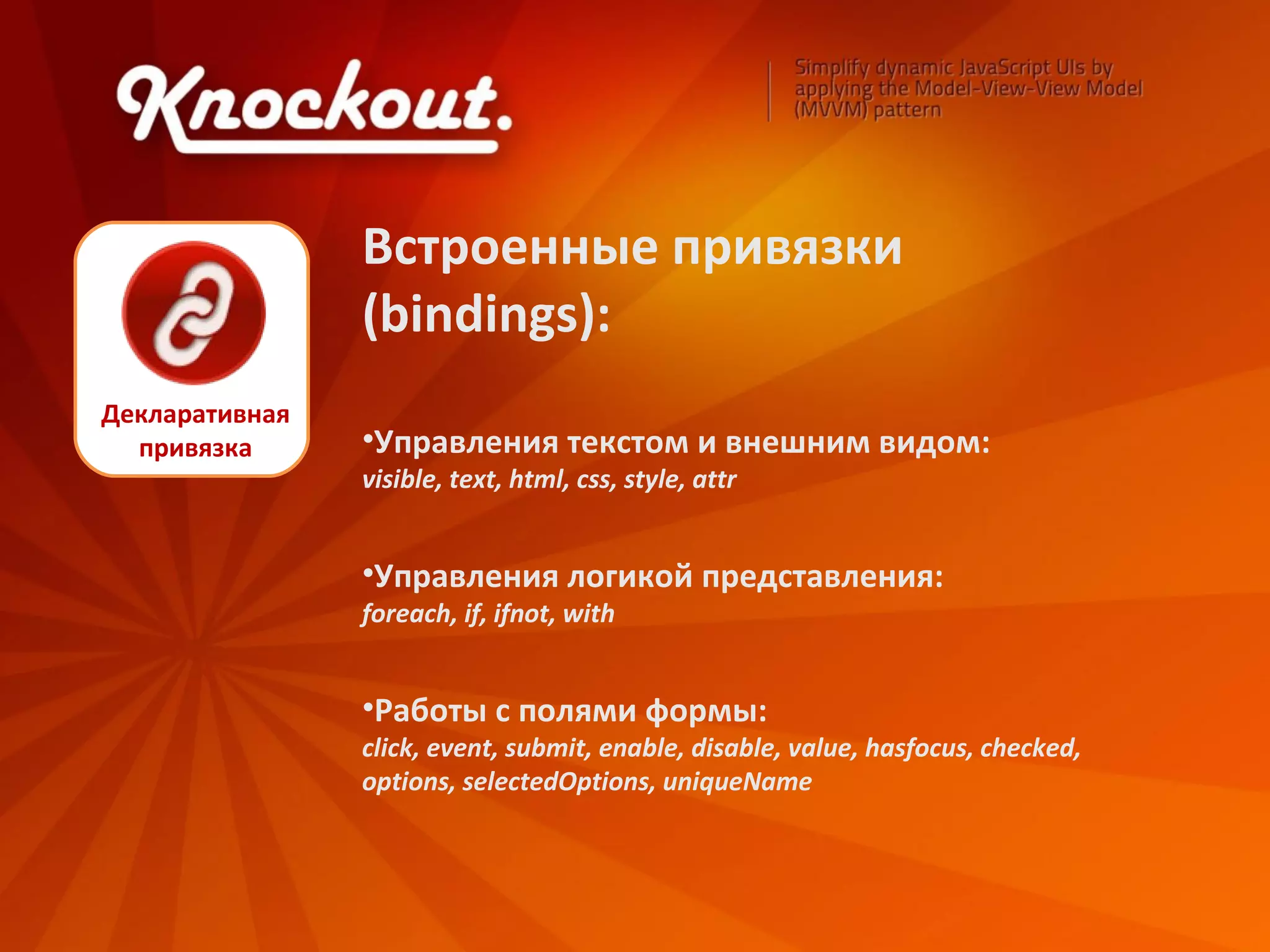 Knockout.

Simplify dynamic JavaScript UIs by applying the Model-View-View Model (MVVM) pattern

Декларативная привязка

Встроенные привязки (bindings):

•Управления текстом и внешним видом:
visible, text, html, css, style, attr

•Управления логикой представления:
foreach, if, ifnot, with

•Работы с полями формы:
click, event, submit, enable, disable, value, hasfocus, checked, options, selectedOptions, uniqueName